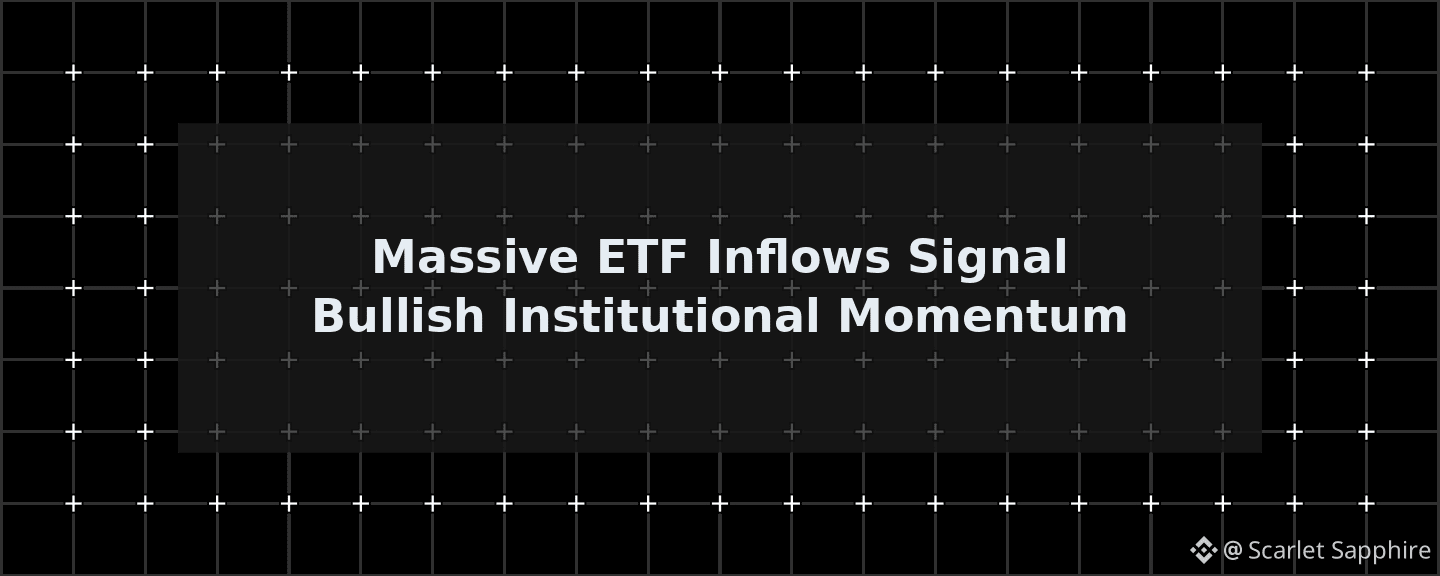 Massive ETF Inflows Signal
Bullish Institutional Momentum

@ Scarlet Sapphire